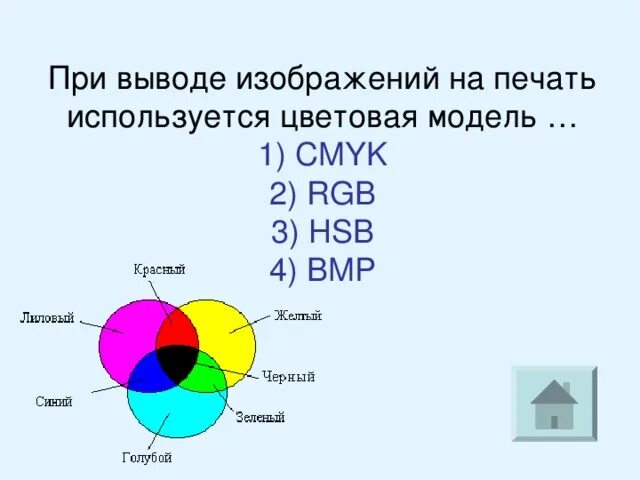 При выводе изображений на печать используется цветовая модель …

1) CMYK
2) RGB
3) HSB
4) BMP

Красный
Лиловый
Желтый
Черный
Синий
Зеленый
Голубой